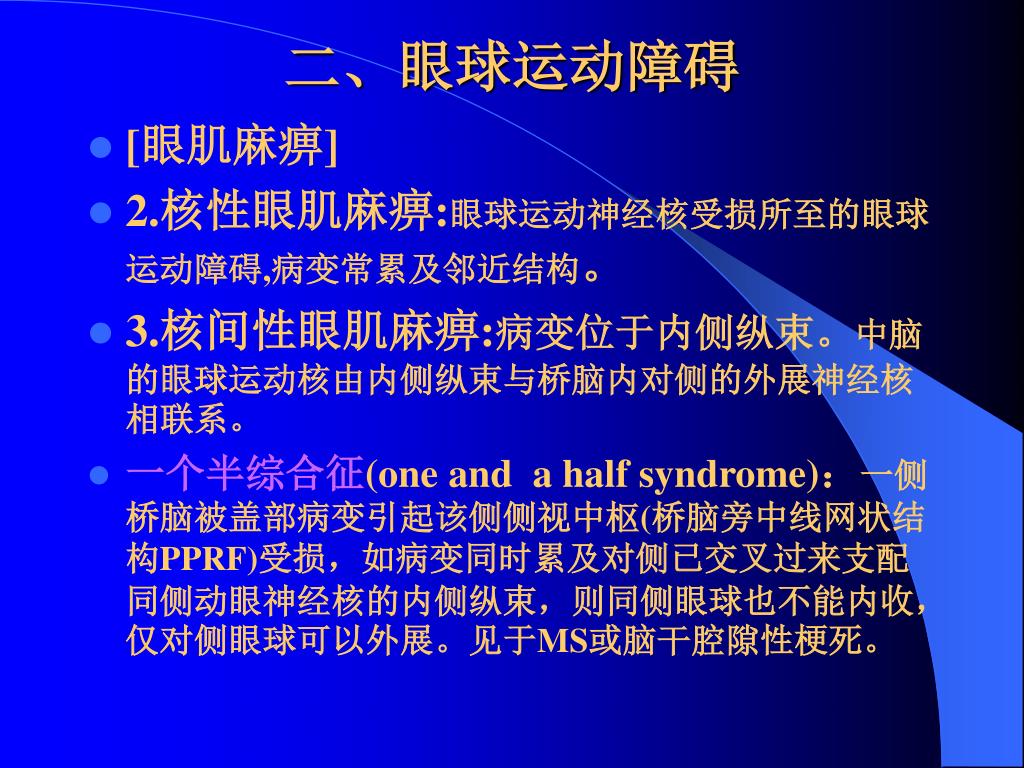 二、眼球运动障碍

- [眼肌麻痹]
- 2.核性眼肌麻痹:眼球运动神经核受损所至的眼球运动障碍,病变常累及邻近结构。
- 3.核间性眼肌麻痹:病变位于内侧纵束。中脑的眼球运动核由内侧纵束与桥脑内对侧的外展神经核相联系。
- 一个半综合征(one and  a half syndrome)：一侧桥脑被盖部病变引起该侧侧视中枢(桥脑旁中线网状结构PPRF)受损，如病变同时累及对侧已交叉过来支配同侧动眼神经核的内侧纵束，则同侧眼球也不能内收，仅对侧眼球可以外展。见于MS或脑干腔隙性梗死。